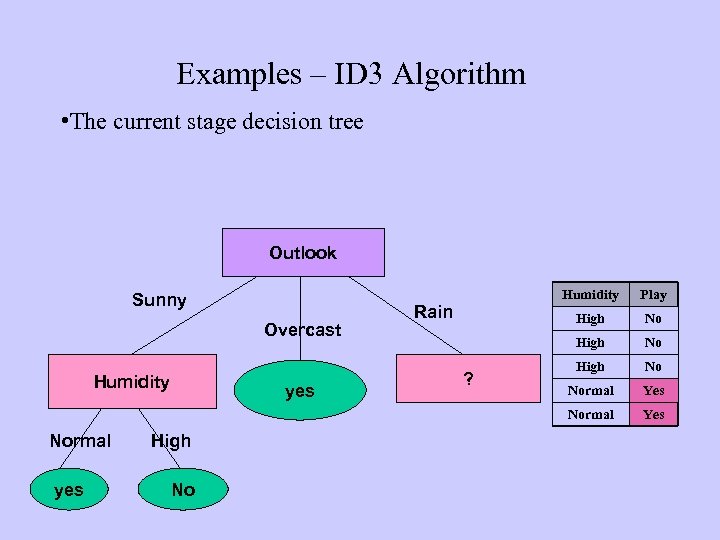 Examples – ID3 Algorithm

•The current stage decision tree

Outlook

Sunny

Overcast

Rain

Humidity

yes

?

Normal

High

yes

No

| Humidity | Play |
|---|---|
| High | No |
| High | No |
| High | No |
| Normal | Yes |
| Normal | Yes |